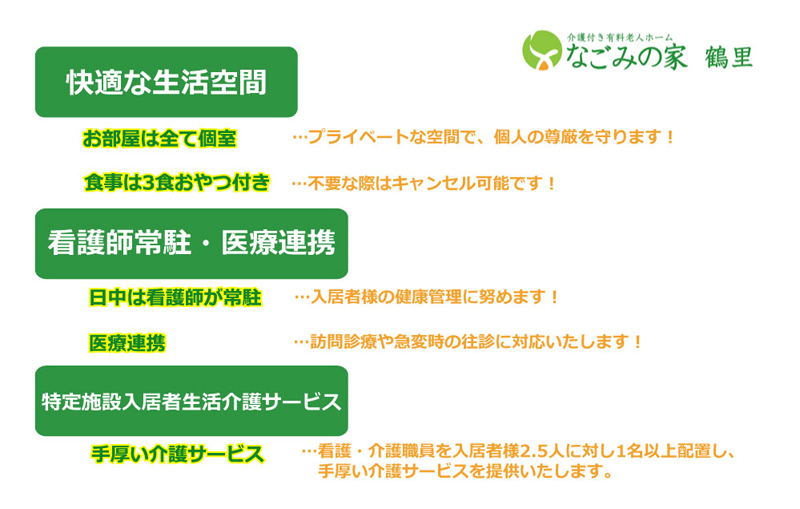 介護付き有料老人ホーム
なごみの家 鶴里

快適な生活空間

お部屋は全て個室 …プライベートな空間で、個人の尊厳を守ります！

食事は3食おやつ付き …不要な際はキャンセル可能です！

看護師常駐・医療連携

日中は看護師が常駐 …入居者様の健康管理に努めます！

医療連携 …訪問診療や急変時の往診に対応いたします！

特定施設入居者生活介護サービス

手厚い介護サービス …看護・介護職員を入居者様2.5人に対し1名以上配置し、手厚い介護サービスを提供いたします。